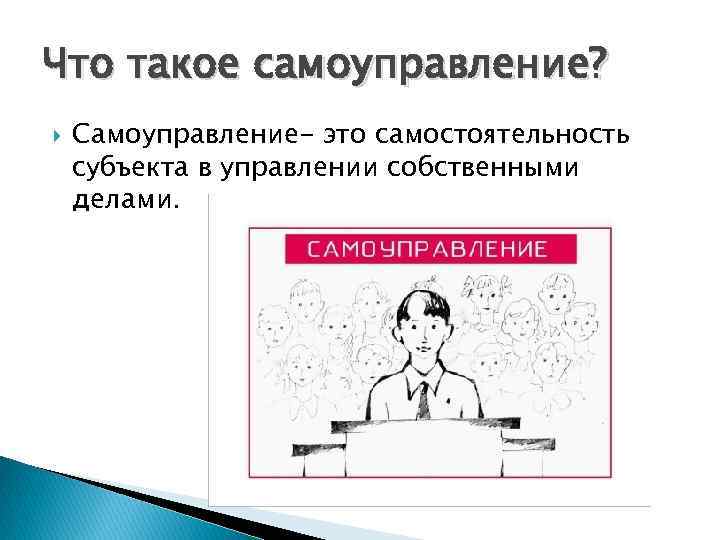 Что такое самоуправление?

Самоуправление- это самостоятельность субъекта в управлении собственными делами.

САМОУПРАВЛЕНИЕ